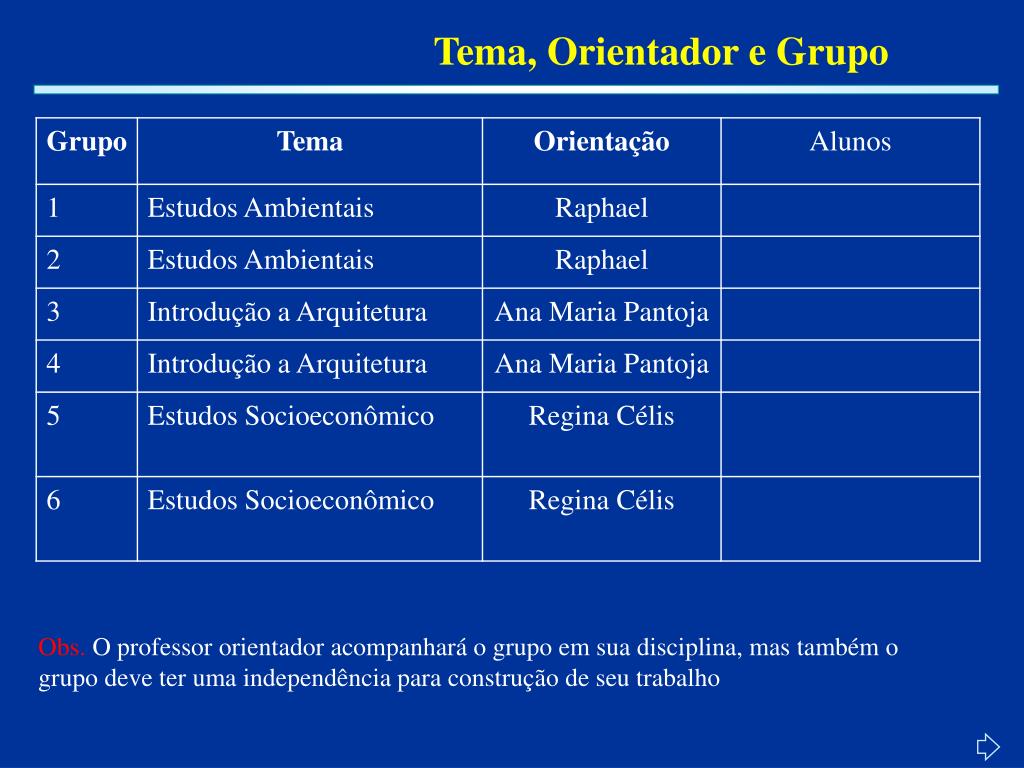 Tema, Orientador e Grupo

| Grupo | Tema | Orientação | Alunos |
|---|---|---|---|
| 1 | Estudos Ambientais | Raphael | |
| 2 | Estudos Ambientais | Raphael | |
| 3 | Introdução a Arquitetura | Ana Maria Pantoja | |
| 4 | Introdução a Arquitetura | Ana Maria Pantoja | |
| 5 | Estudos Socioeconômico | Regina Célis | |
| 6 | Estudos Socioeconômico | Regina Célis | |

Obs. O professor orientador acompanhará o grupo em sua disciplina, mas também o grupo deve ter uma independência para construção de seu trabalho